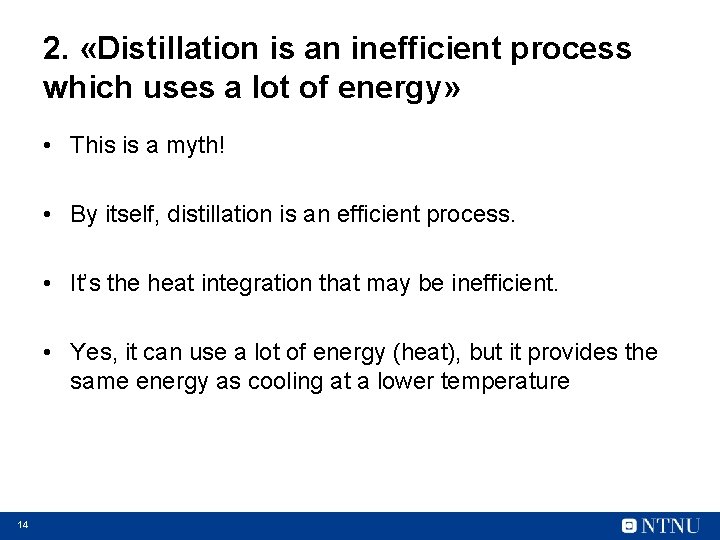 2. «Distillation is an inefficient process which uses a lot of energy»

• This is a myth!

• By itself, distillation is an efficient process.

• It's the heat integration that may be inefficient.

• Yes, it can use a lot of energy (heat), but it provides the same energy as cooling at a lower temperature

14

NTNU